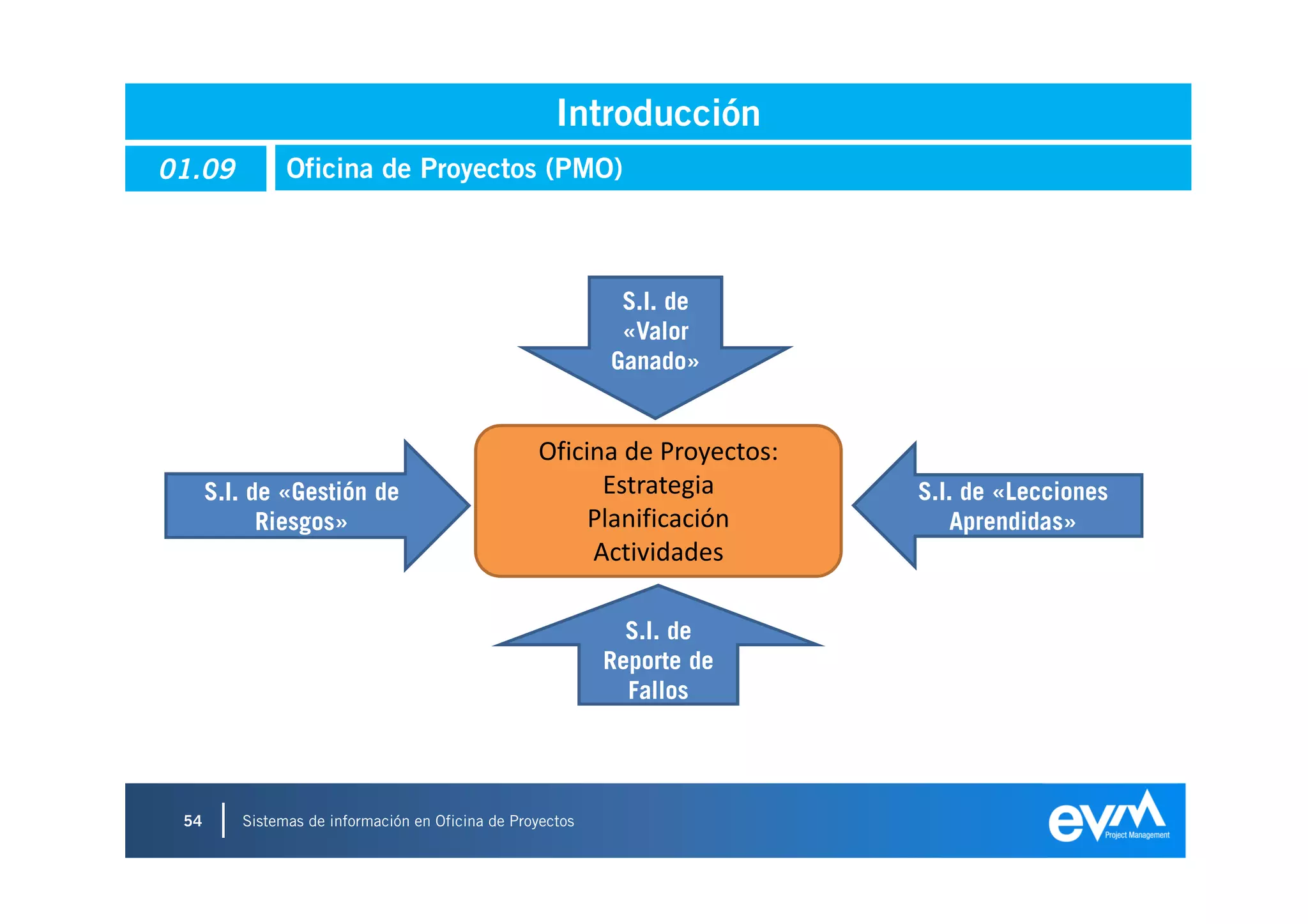 Introducción

01.09 Oficina de Proyectos (PMO)

S.I. de «Valor Ganado»

S.I. de «Gestión de Riesgos»

Oficina de Proyectos:
Estrategia
Planificación
Actividades

S.I. de «Lecciones Aprendidas»

S.I. de Reporte de Fallos

54 Sistemas de información en Oficina de Proyectos

evm Project Management